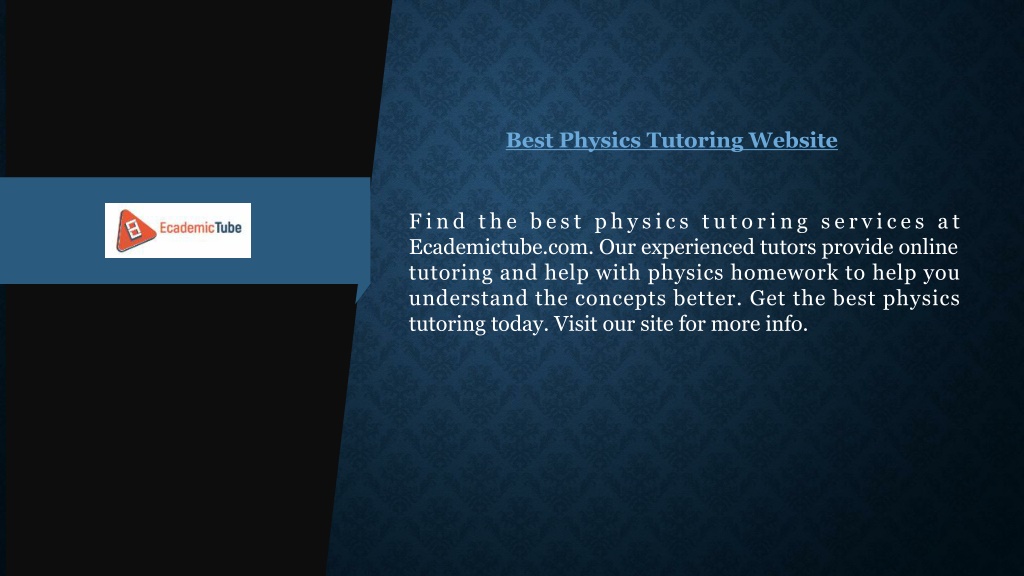 EcademicTube

Best Physics Tutoring Website

Find the best physics tutoring services at Ecademictube.com. Our experienced tutors provide online tutoring and help with physics homework to help you understand the concepts better. Get the best physics tutoring today. Visit our site for more info.